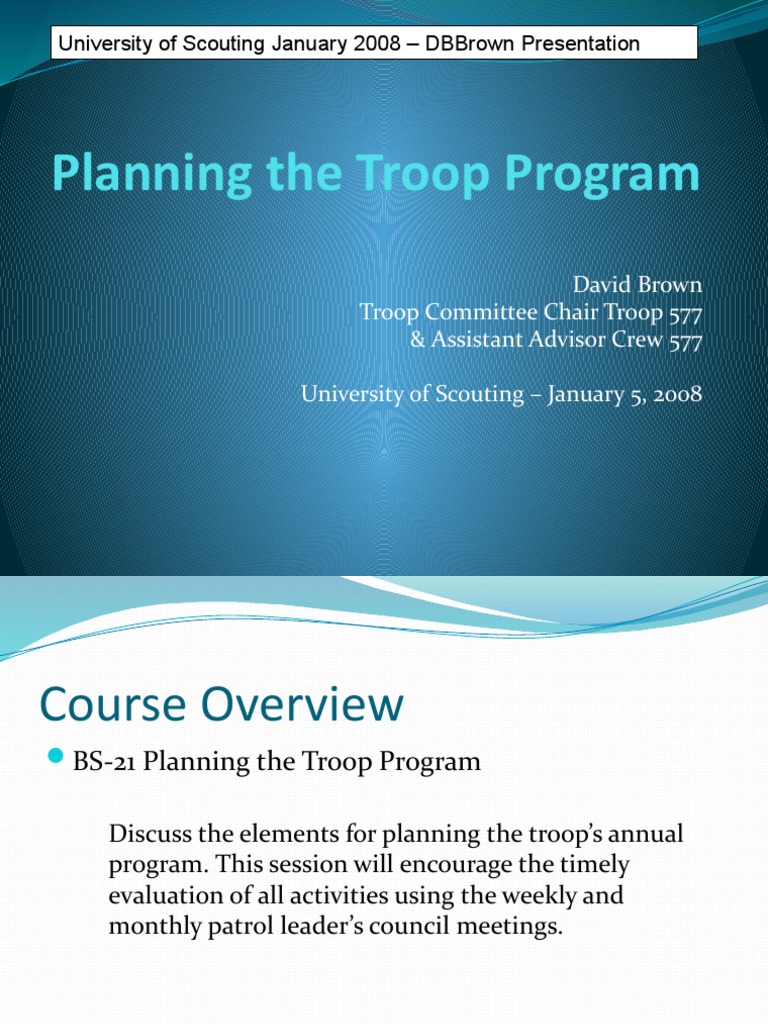 University of Scouting January 2008 – DBBrown Presentation

Planning the Troop Program

David Brown
Troop Committee Chair Troop 577
& Assistant Advisor Crew 577

University of Scouting – January 5, 2008

Course Overview

BS-21 Planning the Troop Program

Discuss the elements for planning the troop's annual program. This session will encourage the timely evaluation of all activities using the weekly and monthly patrol leader's council meetings.